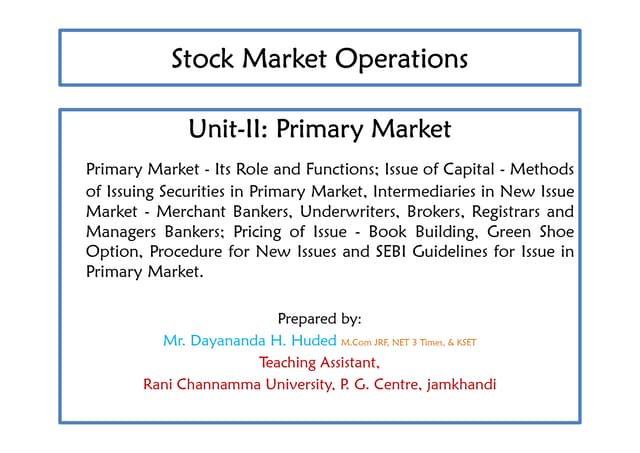 Stock Market Operations

Unit-II: Primary Market

Primary Market - Its Role and Functions; Issue of Capital - Methods of Issuing Securities in Primary Market, Intermediaries in New Issue Market - Merchant Bankers, Underwriters, Brokers, Registrars and Managers Bankers; Pricing of Issue - Book Building, Green Shoe Option, Procedure for New Issues and SEBI Guidelines for Issue in Primary Market.

Prepared by:
Mr. Dayananda H. Huded M.Com JRF, NET 3 Times, & KSET
Teaching Assistant,
Rani Channamma University, P. G. Centre, jamkhandi